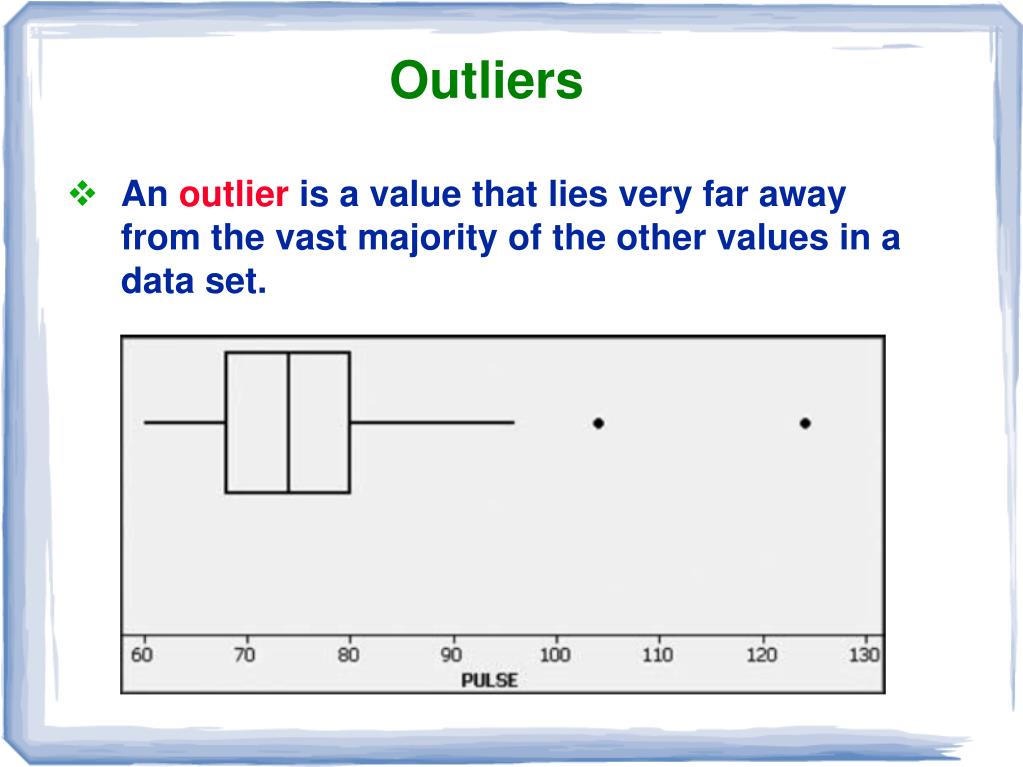 Outliers

❖ An outlier is a value that lies very far away from the vast majority of the other values in a data set.

60 70 80 90 100 110 120 130
PULSE